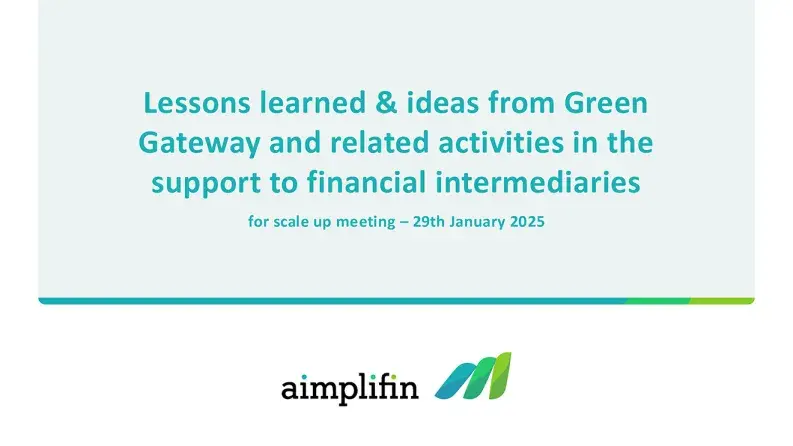 Lessons learned & ideas from Green Gateway and related activities in the support to financial intermediaries

for scale up meeting – 29th January 2025

aimplifin